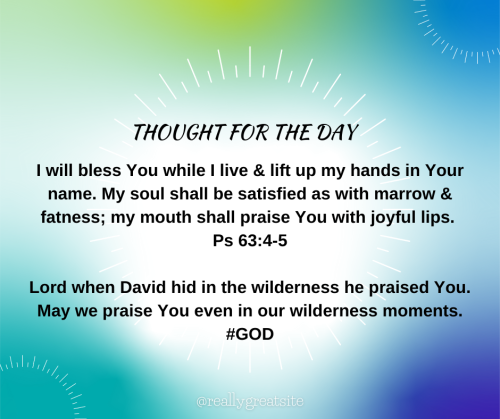 THOUGHT FOR THE DAY

I will bless You while I live & lift up my hands in Your name. My soul shall be satisfied as with marrow & fatness; my mouth shall praise You with joyful lips. Ps 63:4-5

Lord when David hid in the wilderness he praised You. May we praise You even in our wilderness moments. #GOD

@reallygreatsite